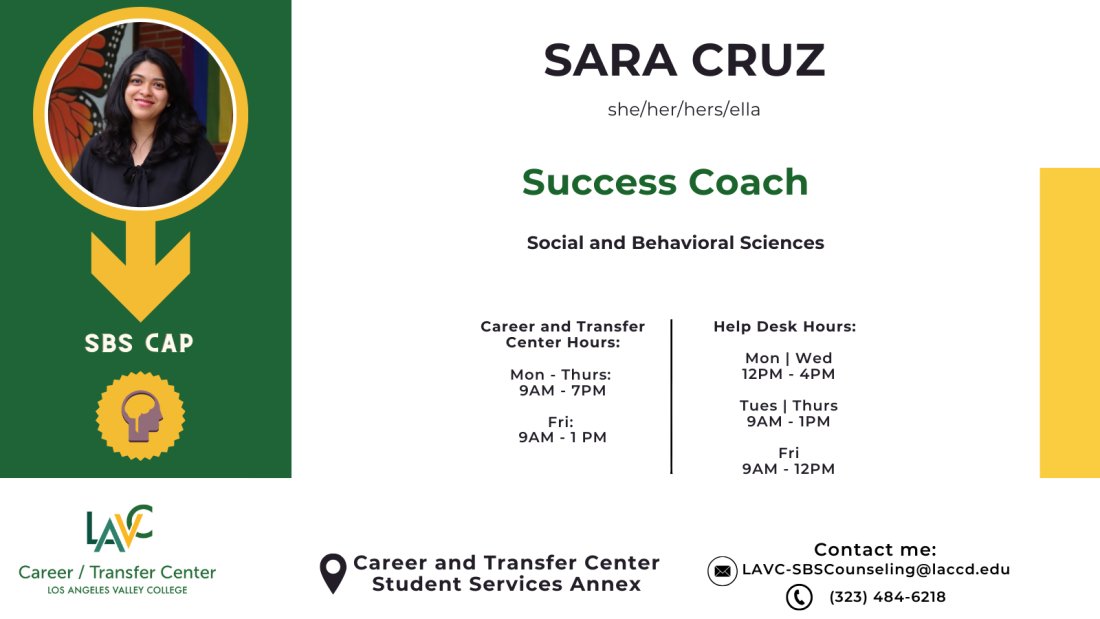 SBS CAP

SARA CRUZ

she/her/hers/ella

Success Coach

Social and Behavioral Sciences

Career and Transfer Center Hours:

Mon - Thurs:
9AM - 7PM

Fri:
9AM - 1 PM

Help Desk Hours:

Mon | Wed
12PM - 4PM

Tues | Thurs
9AM - 1PM

Fri
9AM - 12PM

LAVC
Career / Transfer Center
LOS ANGELES VALLEY COLLEGE

Career and Transfer Center
Student Services Annex

Contact me:
LAVC-SBSCounseling@laccd.edu
(323) 484-6218